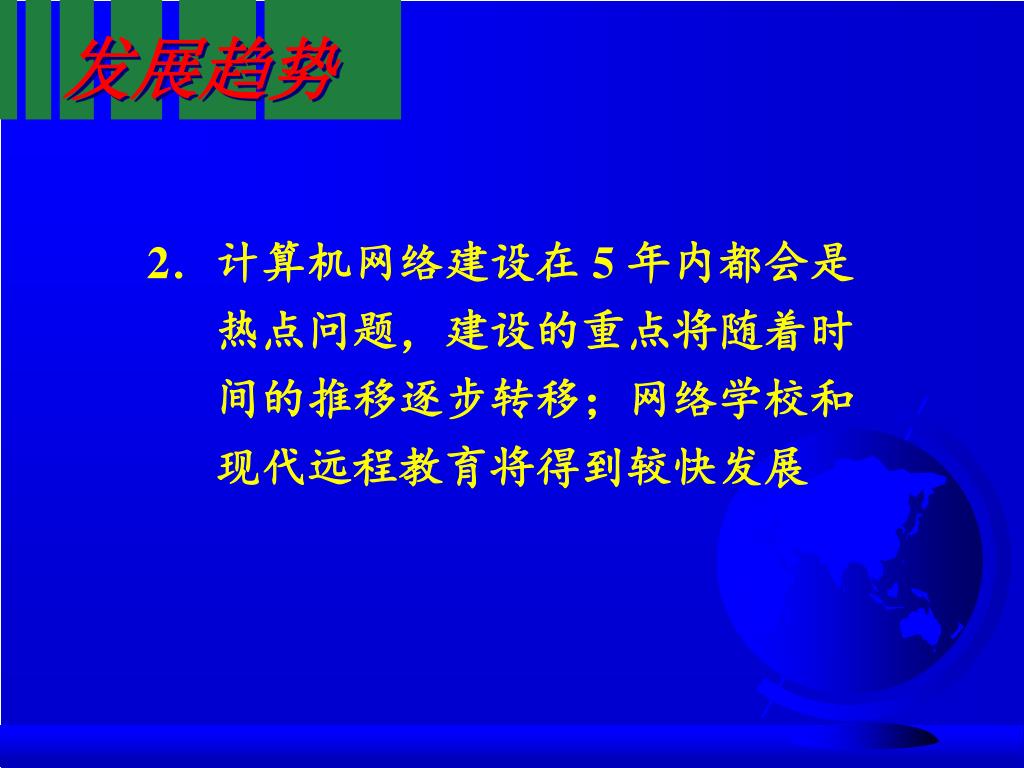 发展趋势

2. 计算机网络建设在 5 年内都会是热点问题，建设的重点将随着时间的推移逐步转移；网络学校和现代远程教育将得到较快发展